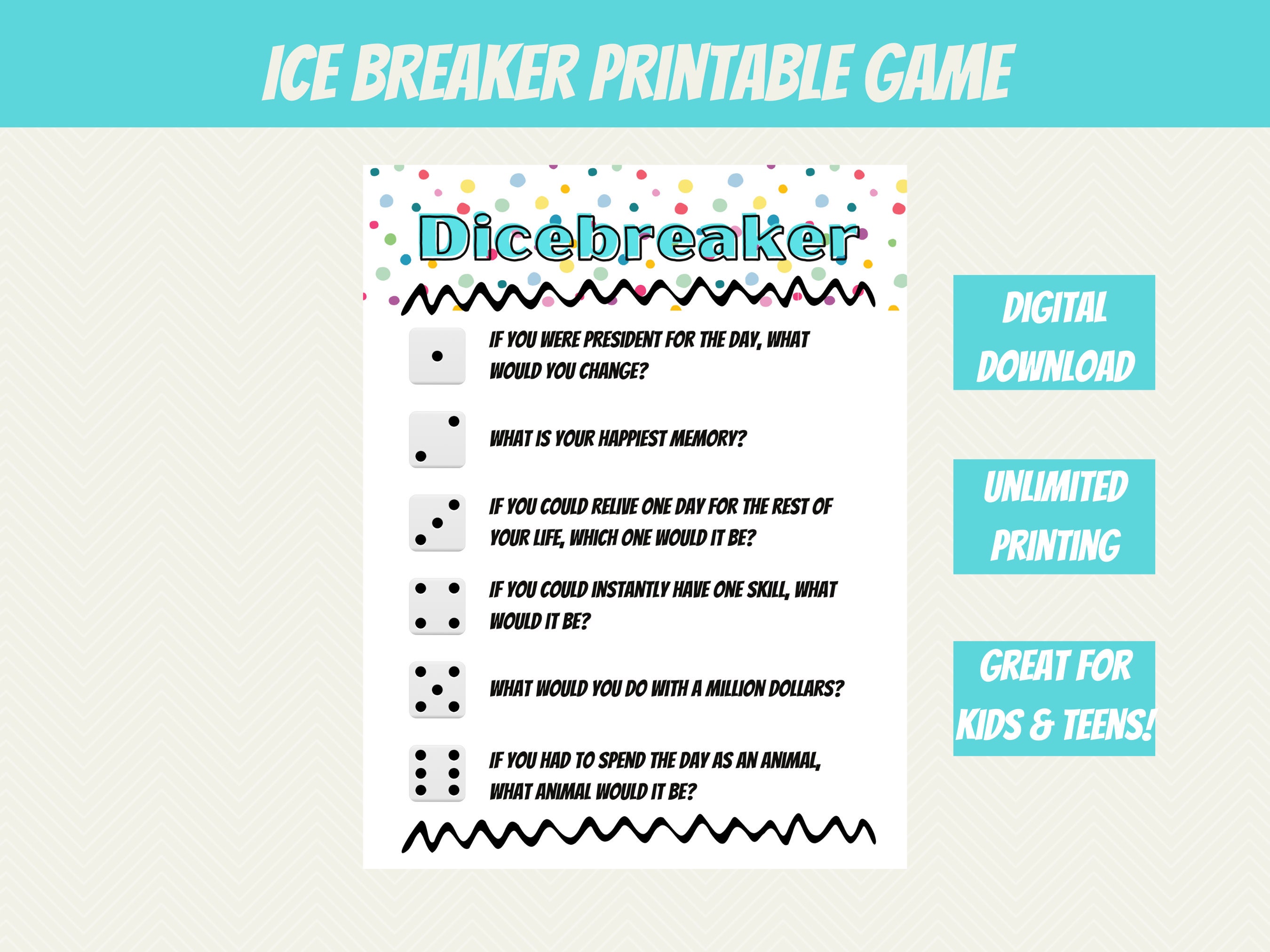 ICE BREAKER PRINTABLE GAME

Dicebreaker

IF YOU WERE PRESIDENT FOR THE DAY, WHAT WOULD YOU CHANGE?

WHAT IS YOUR HAPPIEST MEMORY?

IF YOU COULD RELIVE ONE DAY FOR THE REST OF YOUR LIFE, WHICH ONE WOULD IT BE?

IF YOU COULD INSTANTLY HAVE ONE SKILL, WHAT WOULD IT BE?

WHAT WOULD YOU DO WITH A MILLION DOLLARS?

IF YOU HAD TO SPEND THE DAY AS AN ANIMAL, WHAT ANIMAL WOULD IT BE?

DIGITAL DOWNLOAD

UNLIMITED PRINTING

GREAT FOR KIDS & TEENS!